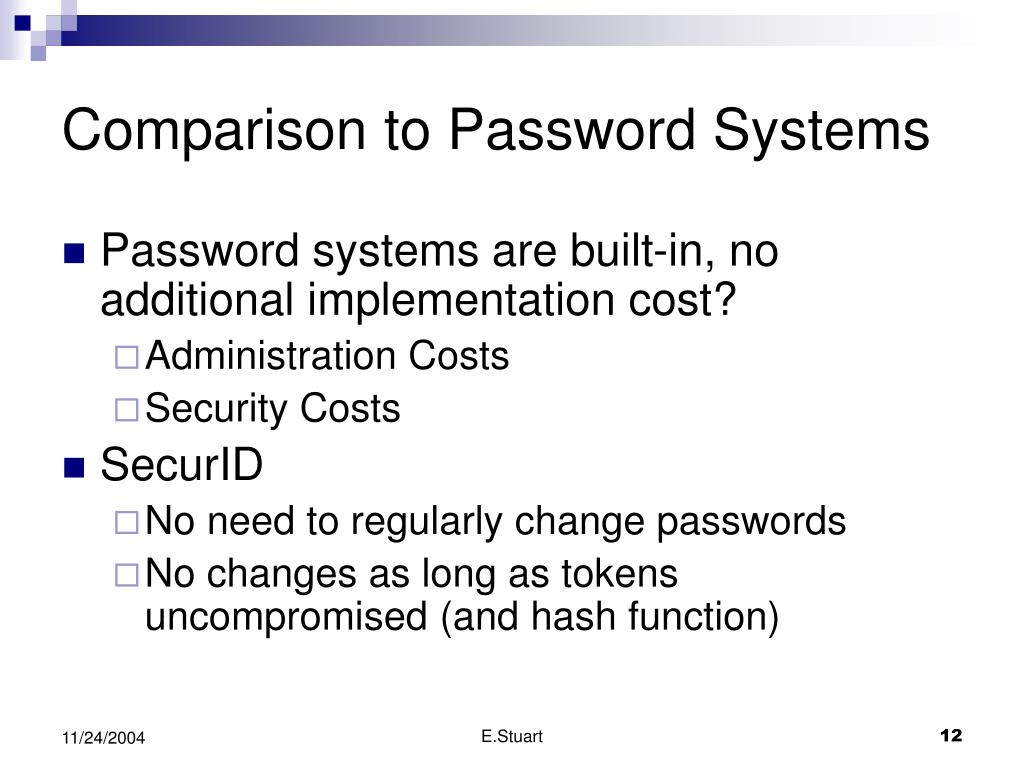 Comparison to Password Systems

Password systems are built-in, no additional implementation cost?

Administration Costs

Security Costs

SecurID

No need to regularly change passwords

No changes as long as tokens uncompromised (and hash function)

11/24/2004

E.Stuart

12